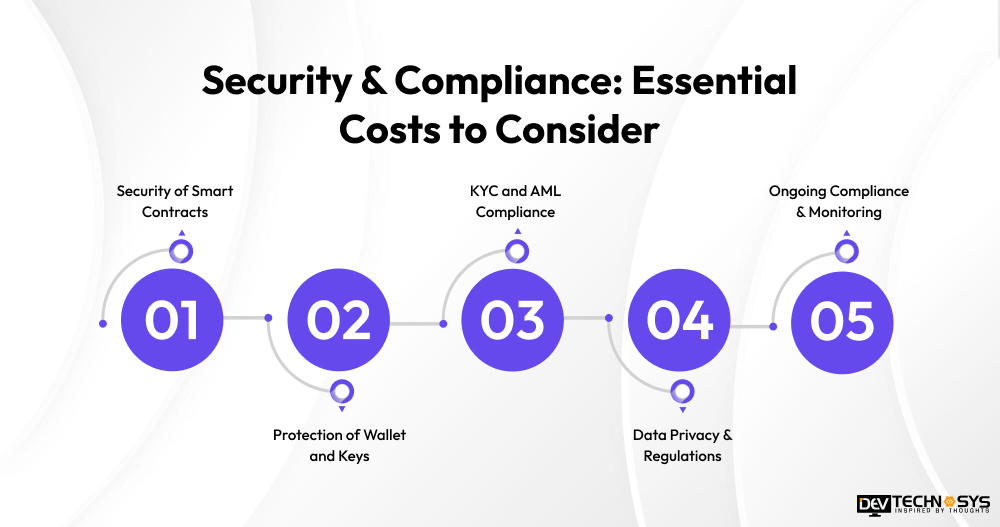 Security & Compliance: Essential Costs to Consider

Security of Smart Contracts

01

02

Protection of Wallet and Keys

KYC and AML Compliance

03

04

Data Privacy & Regulations

Ongoing Compliance & Monitoring

05

DEV TECHNOSYS
INSPIRED BY THOUGHTS